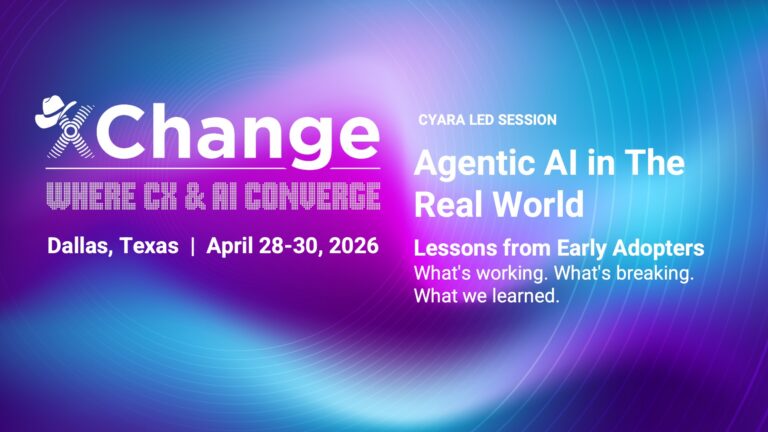 XChange
WHERE CX & AI CONVERGE
Dallas, Texas | April 28-30, 2026

CYARA LED SESSION

Agentic AI in The Real World

Lessons from Early Adopters
What's working. What's breaking. What we learned.